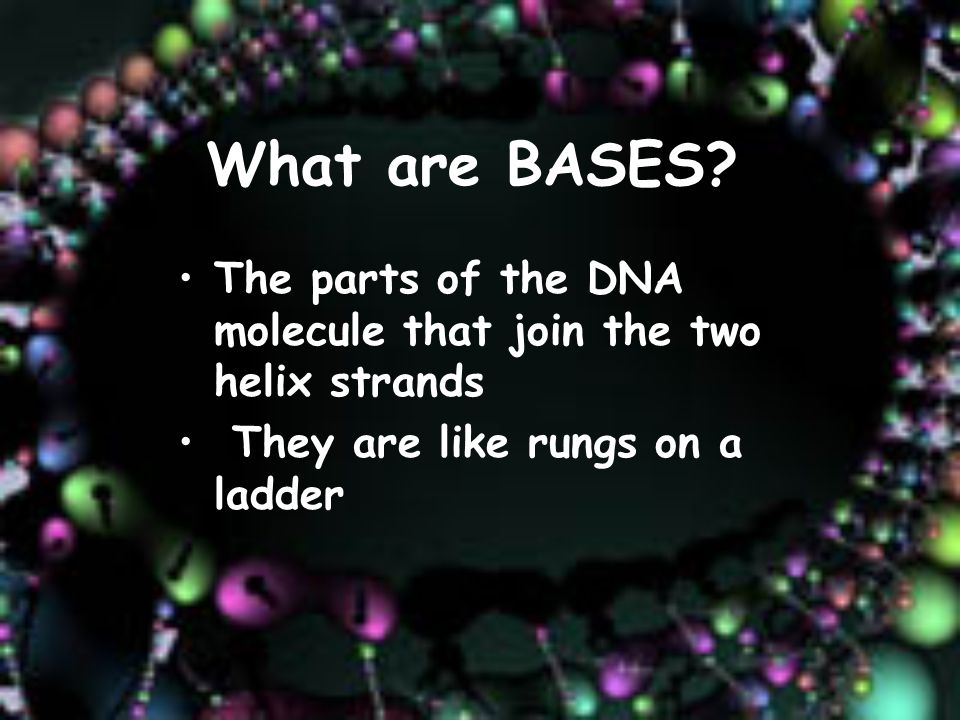 What are BASES?

• The parts of the DNA molecule that join the two helix strands
• They are like rungs on a ladder